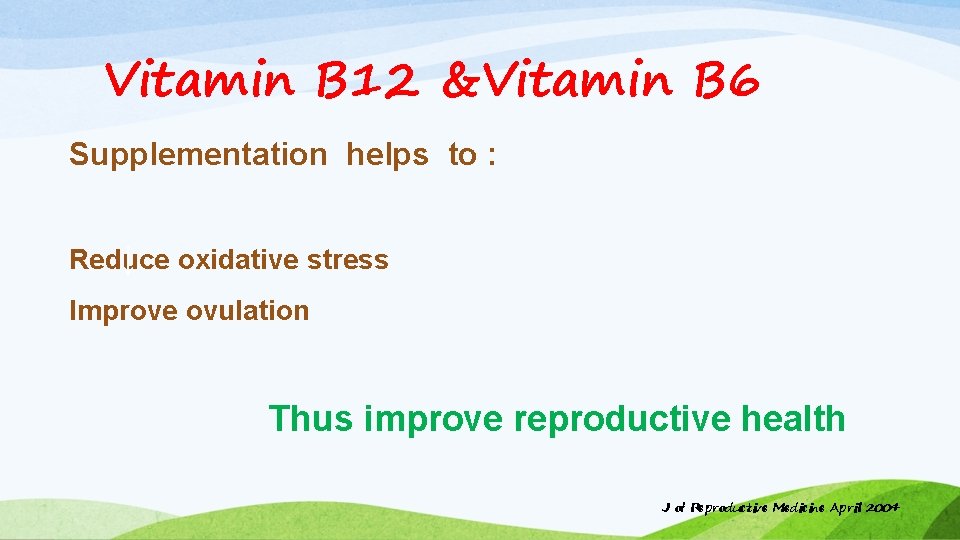 Vitamin B12 &Vitamin B6

Supplementation helps to :

Reduce oxidative stress

Improve ovulation

Thus improve reproductive health

J of Reproductive Medicine April 2004